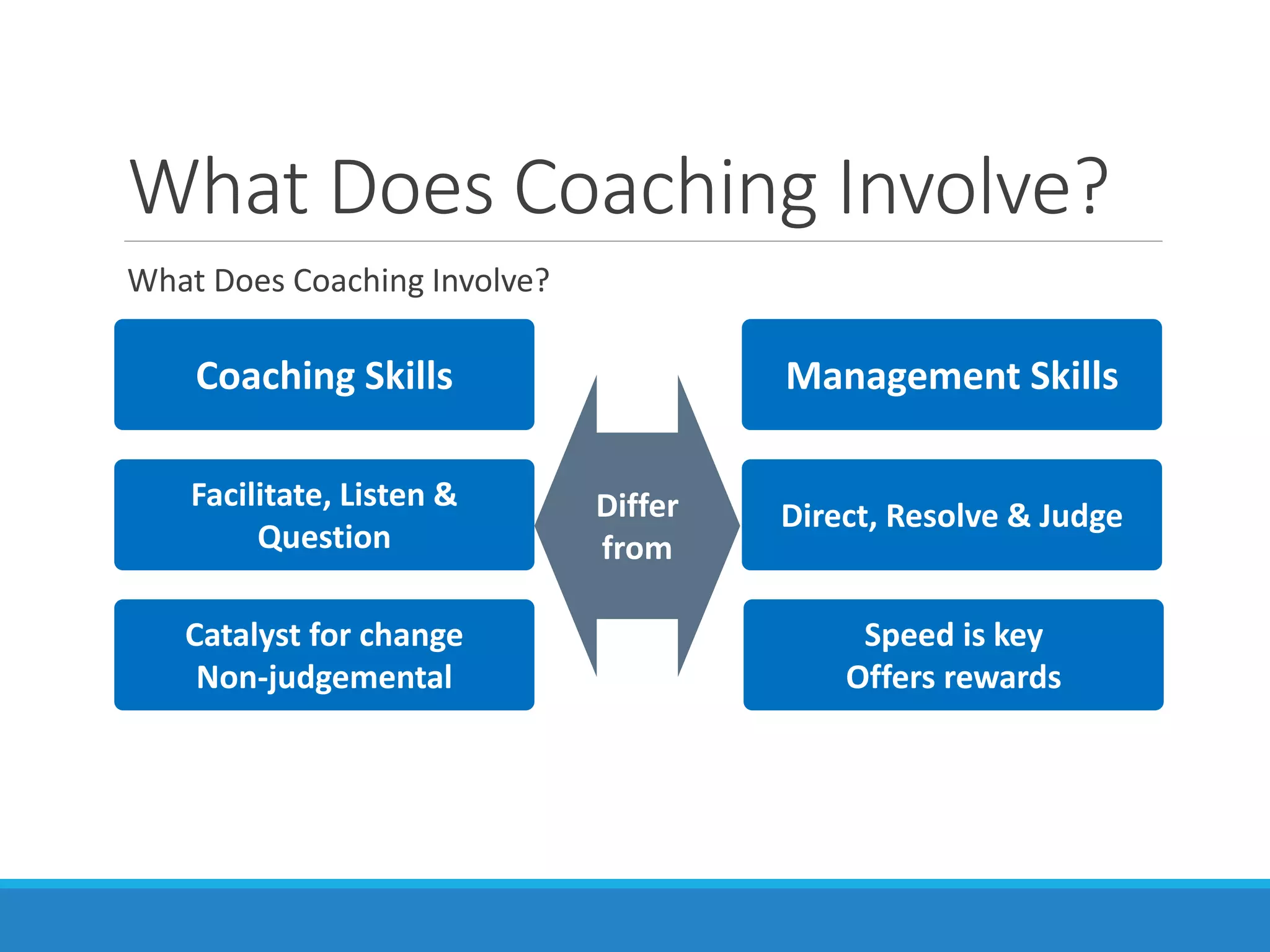 What Does Coaching Involve?

What Does Coaching Involve?

Coaching Skills

Facilitate, Listen & Question

Catalyst for change
Non-judgemental

Differ from

Management Skills

Direct, Resolve & Judge

Speed is key
Offers rewards